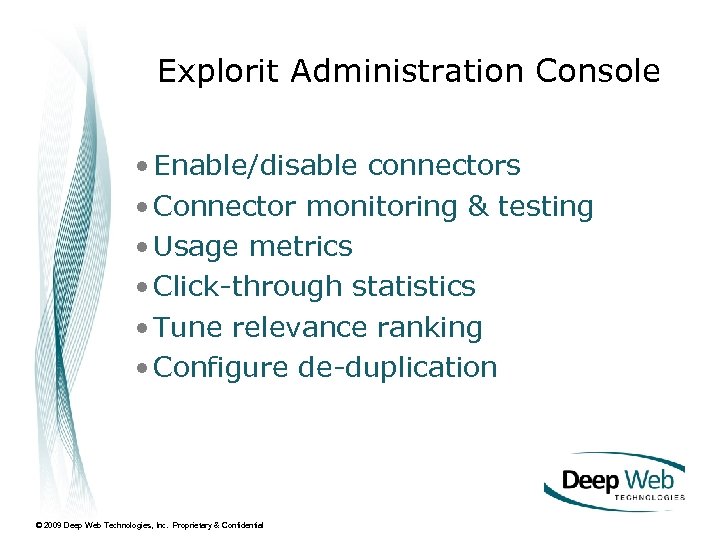 Explorit Administration Console

• Enable/disable connectors
• Connector monitoring & testing
• Usage metrics
• Click-through statistics
• Tune relevance ranking
• Configure de-duplication

Deep Web TECHNOLOGIES

© 2009 Deep Web Technologies, Inc. Proprietary & Confidential